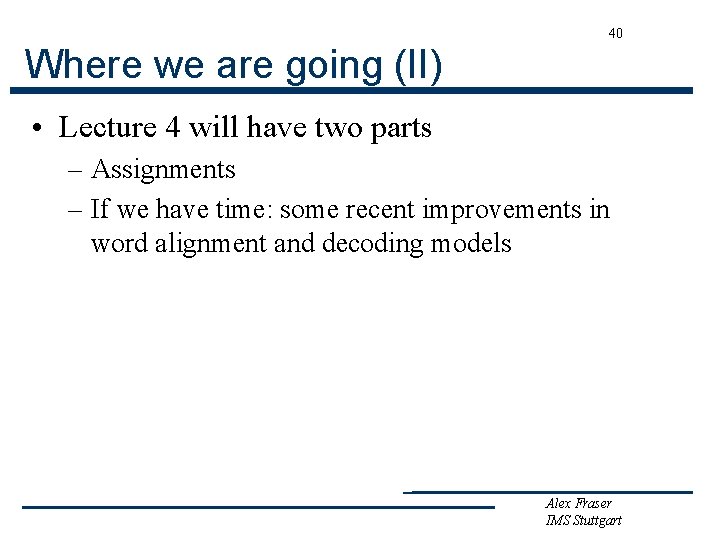 40

Where we are going (II)

• Lecture 4 will have two parts

– Assignments

– If we have time: some recent improvements in word alignment and decoding models

Alex Fraser
IMS Stuttgart